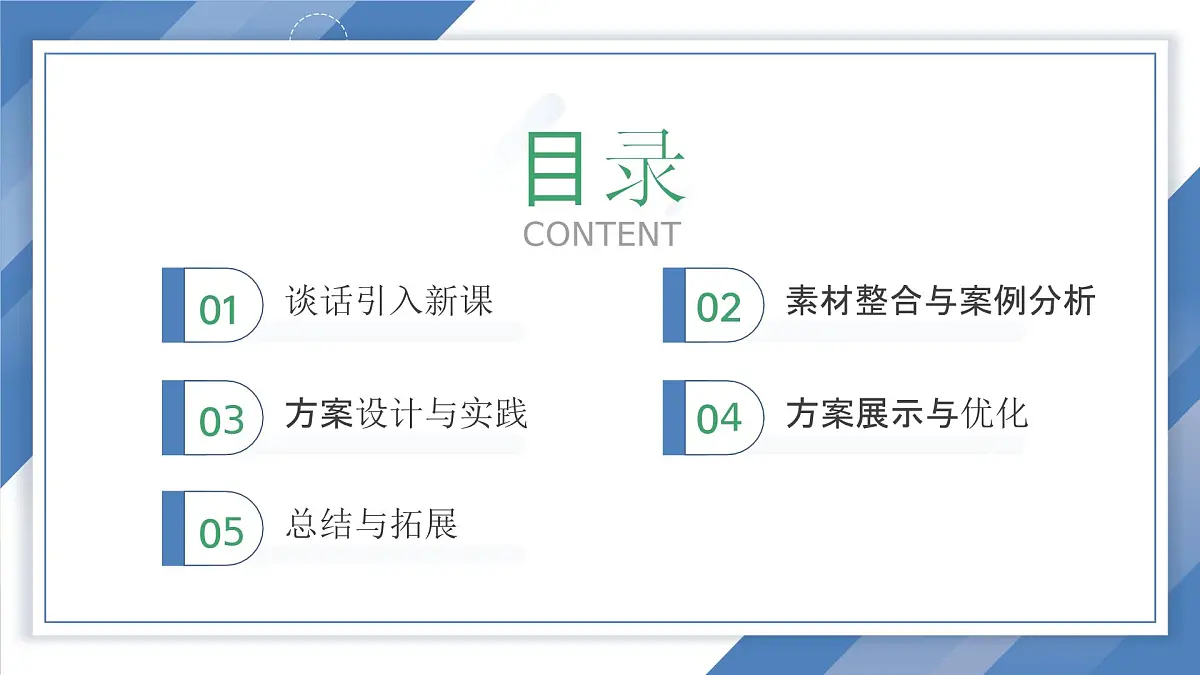 目录
CONTENT

01 谈话引入新课

02 素材整合与案例分析

03 方案设计与实践

04 方案展示与优化

05 总结与拓展